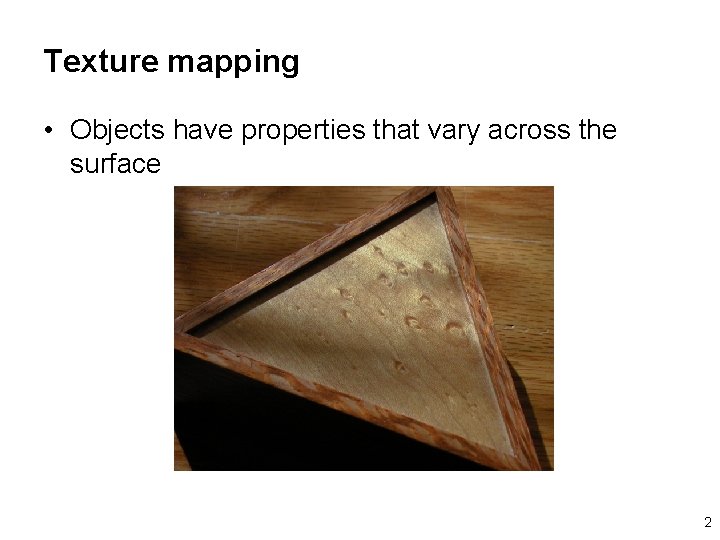 Texture mapping

• Objects have properties that vary across the surface

2